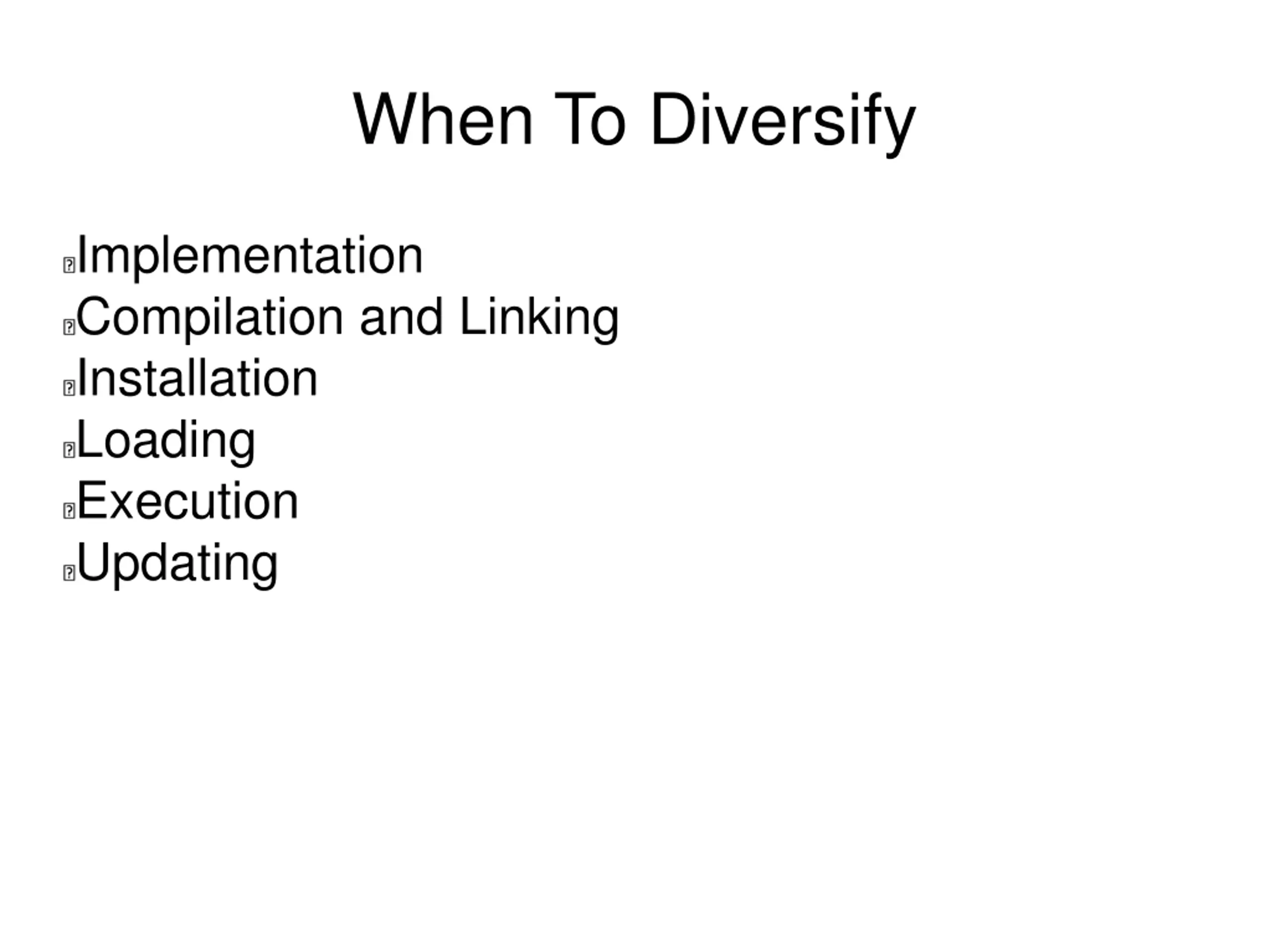 When To Diversify

Implementation
Compilation and Linking
Installation
Loading
Execution
Updating